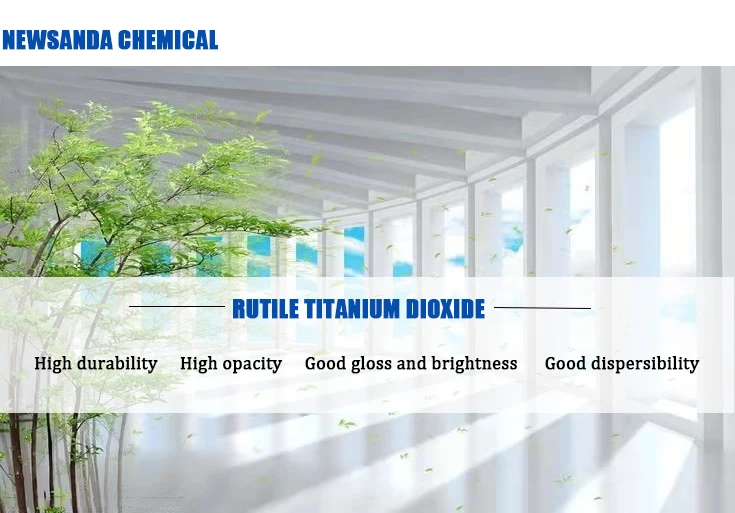 NEWSANDA CHEMICAL

RUTILE TITANIUM DIOXIDE

High durability High opacity Good gloss and brightness Good dispersibility